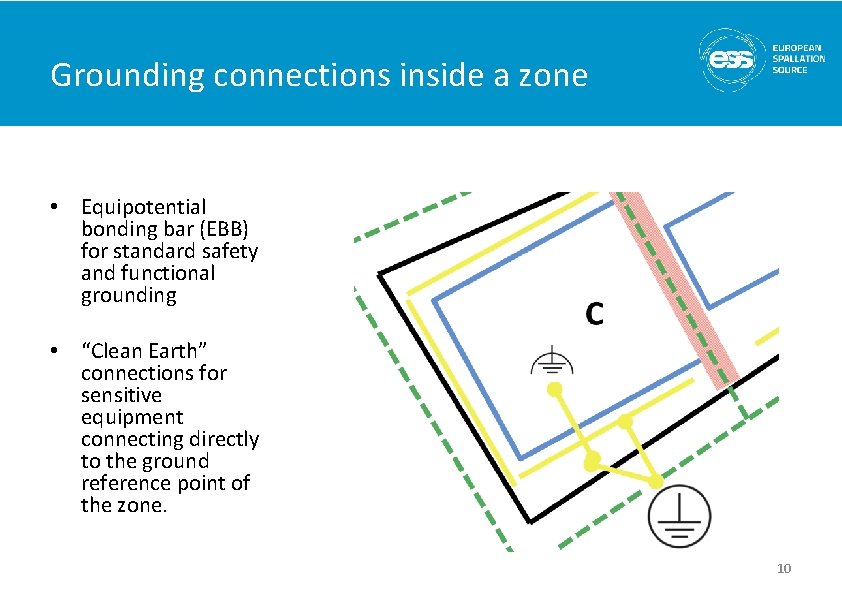 Grounding connections inside a zone

ess EUROPEAN SPALLATION SOURCE

• Equipotential bonding bar (EBB) for standard safety and functional grounding

• "Clean Earth" connections for sensitive equipment connecting directly to the ground reference point of the zone.

C

10